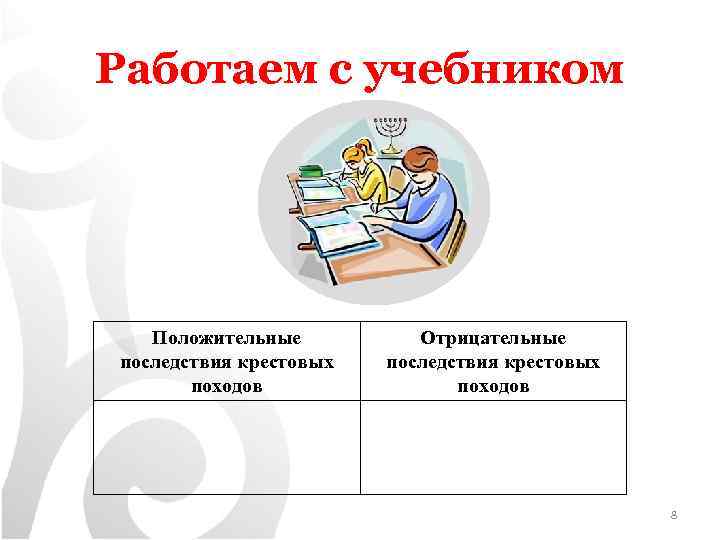 Работаем с учебником

| Положительные последствия крестовых походов | Отрицательные последствия крестовых походов |
|---|---|
| | |

8